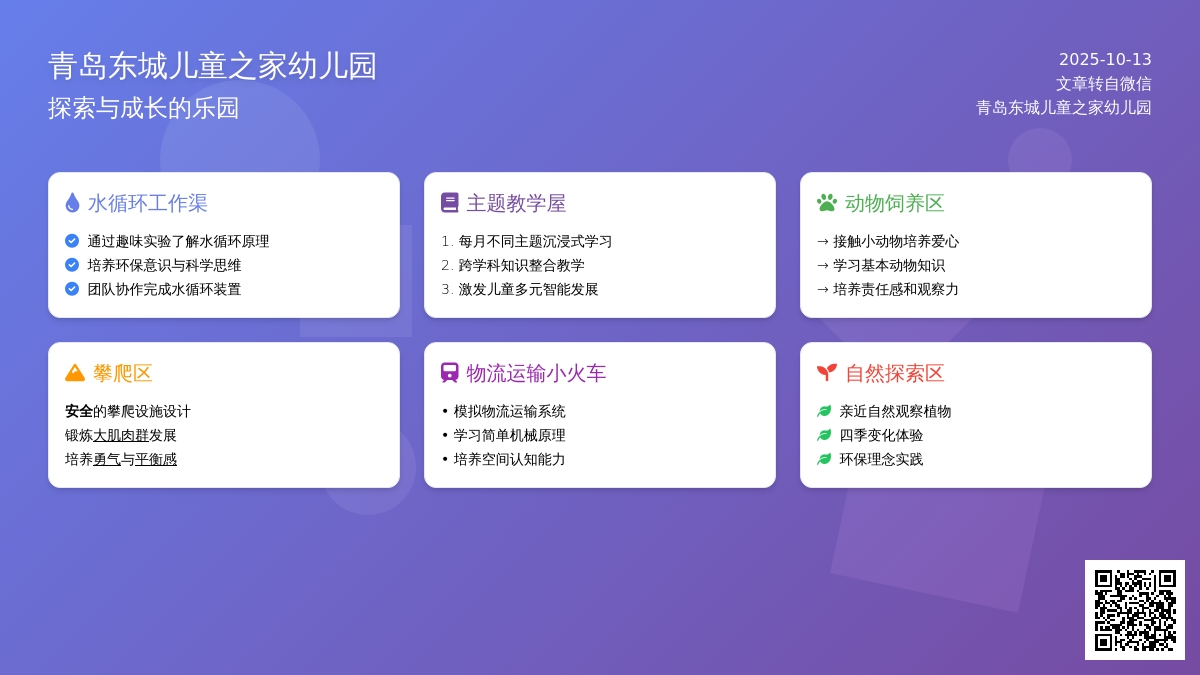 青岛东城儿童之家幼儿园
探索与成长的乐园

2025-10-13
文章转自微信
青岛东城儿童之家幼儿园

水循环工作渠
通过趣味实验了解水循环原理
培养环保意识与科学思维
团队协作完成水循环装置

主题教学屋
1. 每月不同主题沉浸式学习
2. 跨学科知识整合教学
3. 激发儿童多元智能发展

动物饲养区
→ 接触小动物培养爱心
→ 学习基本动物知识
→ 培养责任感和观察力

攀爬区
安全的攀爬设施设计
锻炼大肌肉群发展
培养勇气与平衡感

物流运输小火车
• 模拟物流运输系统
• 学习简单机械原理
• 培养空间认知能力

自然探索区
亲近自然观察植物
四季变化体验
环保理念实践